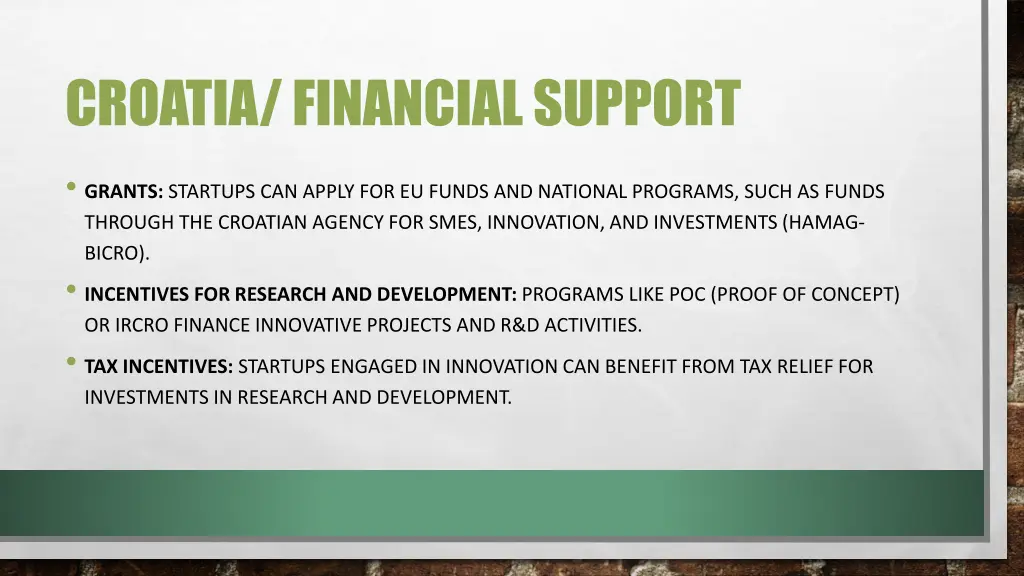 CROATIA/ FINANCIAL SUPPORT

• GRANTS: STARTUPS CAN APPLY FOR EU FUNDS AND NATIONAL PROGRAMS, SUCH AS FUNDS THROUGH THE CROATIAN AGENCY FOR SMES, INNOVATION, AND INVESTMENTS (HAMAG-BICRO).

• INCENTIVES FOR RESEARCH AND DEVELOPMENT: PROGRAMS LIKE POC (PROOF OF CONCEPT) OR IRCRO FINANCE INNOVATIVE PROJECTS AND R&D ACTIVITIES.

• TAX INCENTIVES: STARTUPS ENGAGED IN INNOVATION CAN BENEFIT FROM TAX RELIEF FOR INVESTMENTS IN RESEARCH AND DEVELOPMENT.